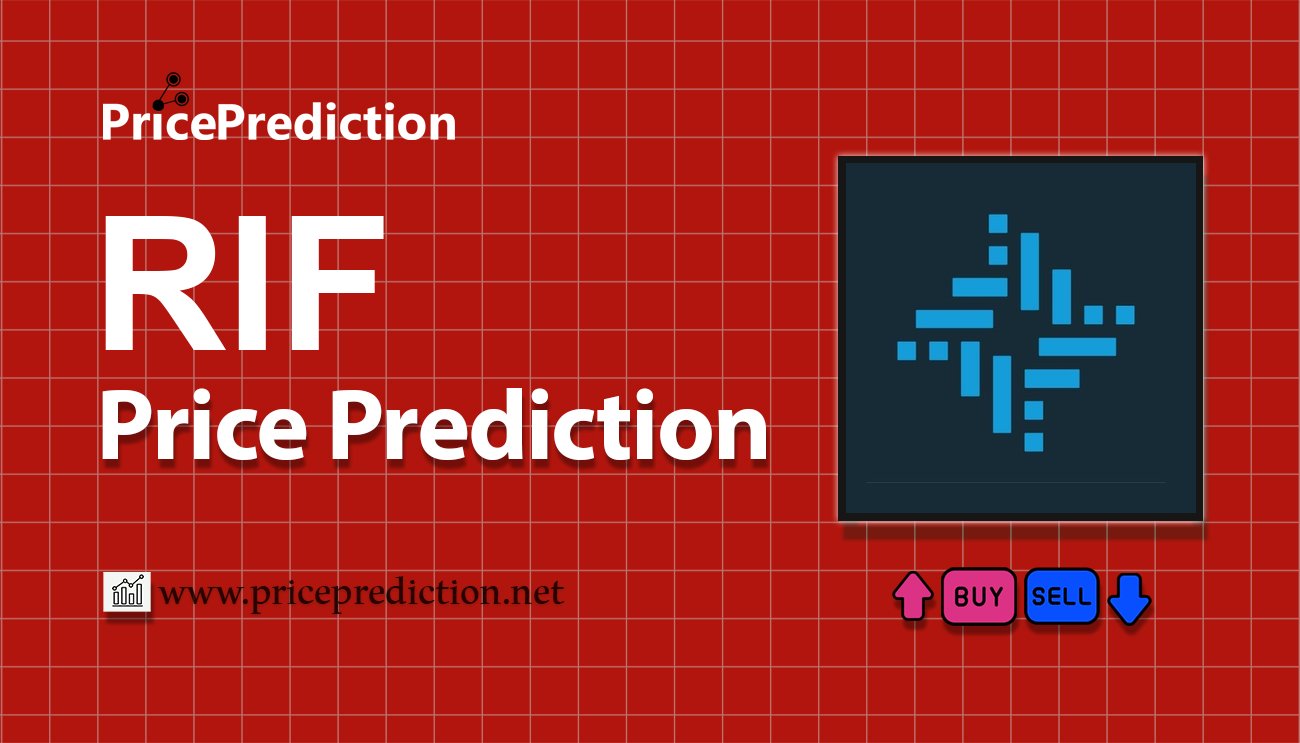 PricePrediction

RIF
Price Prediction

www.priceprediction.net

BUY SELL